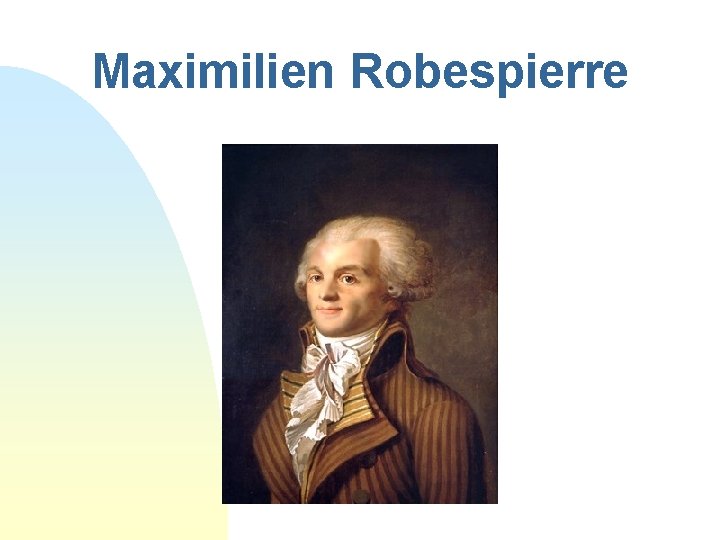 Maximilien Robespierre